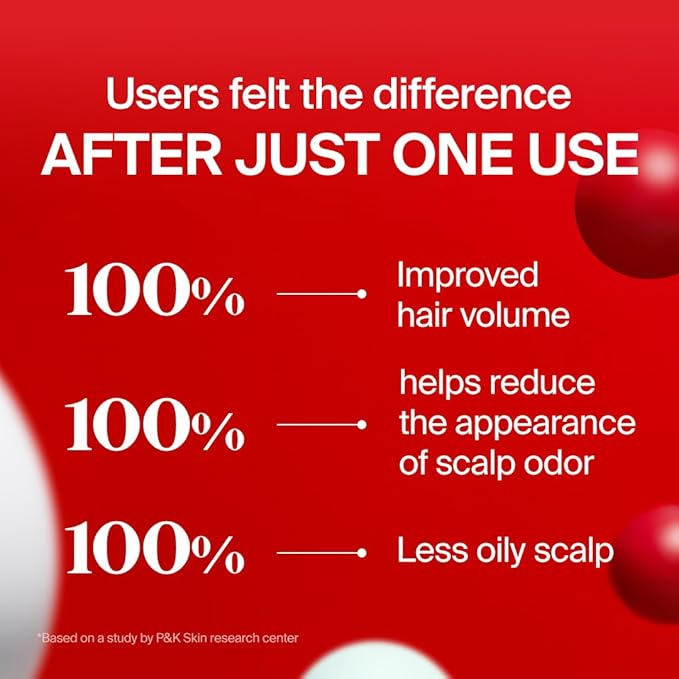 Users felt the difference
AFTER JUST ONE USE

100% Improved hair volume

100% helps reduce the appearance of scalp odor

100% Less oily scalp

*Based on a study by P&K Skin research center